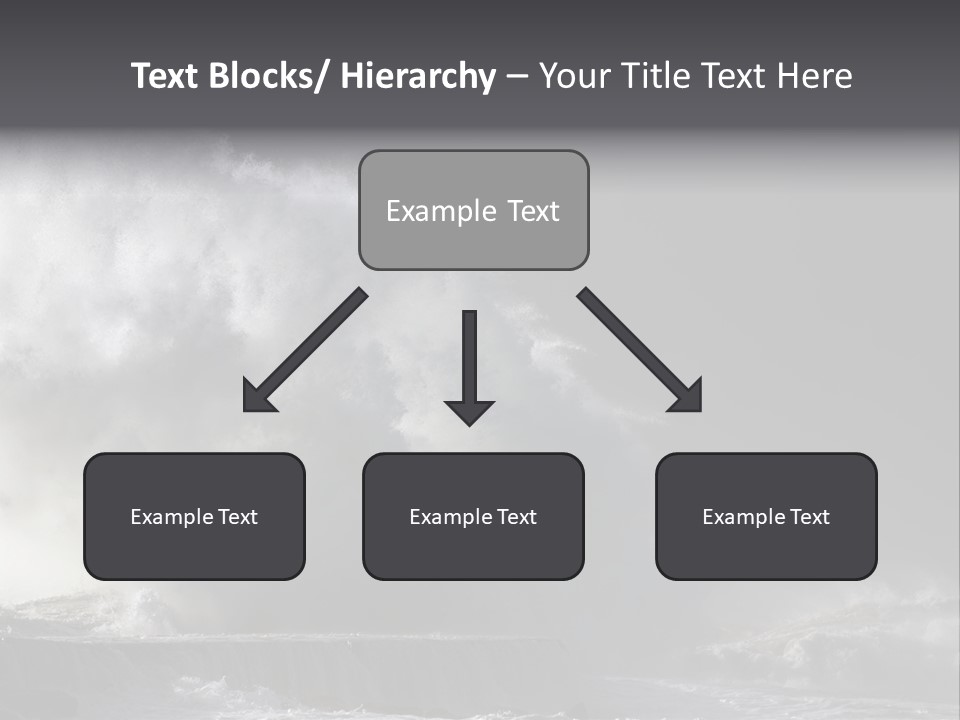 Text Blocks/ Hierarchy – Your Title Text Here

Example Text

Example Text

Example Text

Example Text